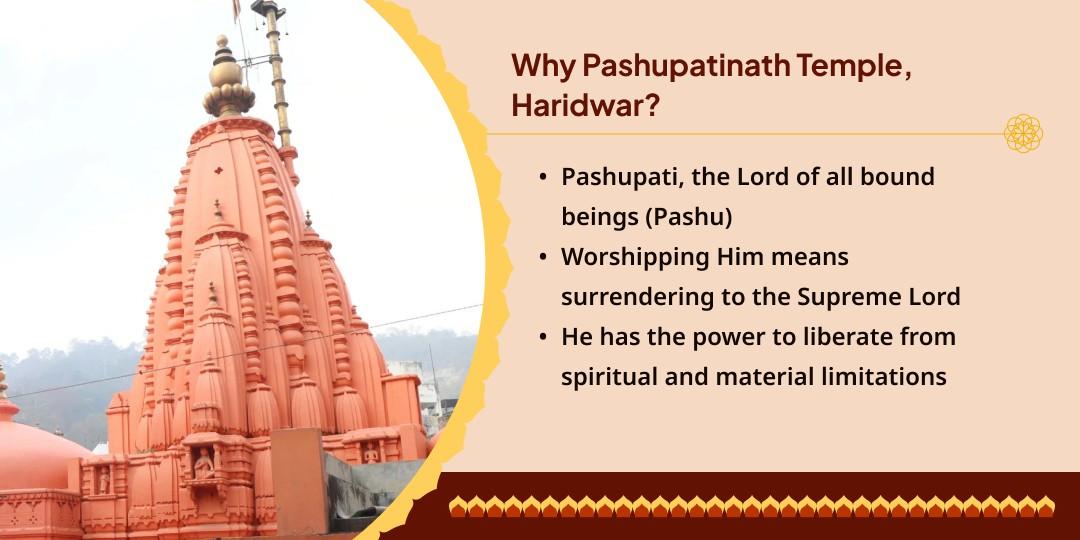 Why Pashupatinath Temple, Haridwar?

• Pashupati, the Lord of all bound beings (Pashu)
• Worshipping Him means surrendering to the Supreme Lord
• He has the power to liberate from spiritual and material limitations